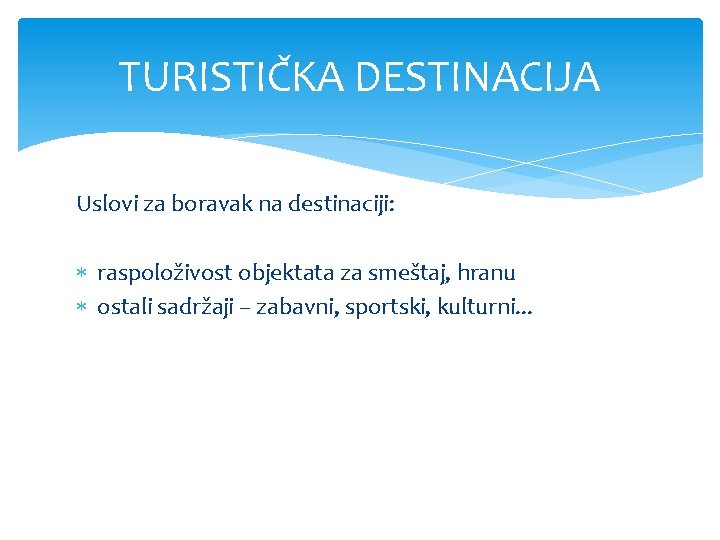 TURISTIČKA DESTINACIJA

Uslovi za boravak na destinaciji:

* raspoloživost objektata za smeštaj, hranu
* ostali sadržaji – zabavni, sportski, kulturni…